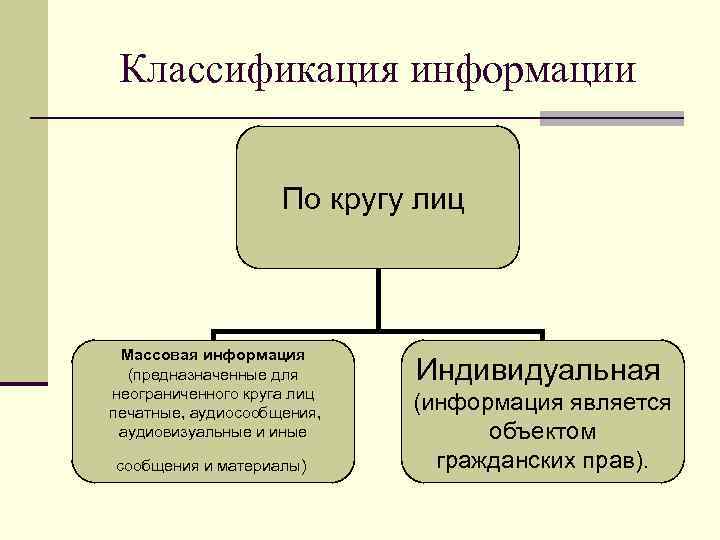 Классификация информации

По кругу лиц

Массовая информация
(предназначенные для неограниченного круга лиц печатные, аудиосообщения, аудиовизуальные и иные

сообщения и материалы)

Индивидуальная
(информация является объектом гражданских прав).